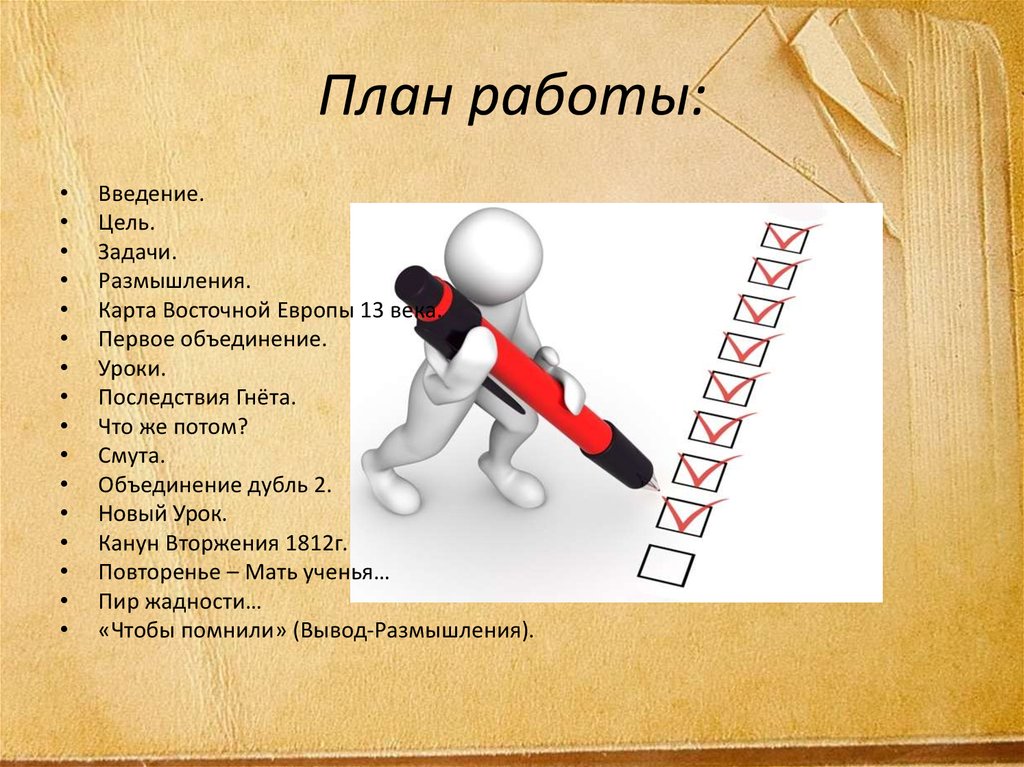 План работы:

• Введение.
• Цель.
• Задачи.
• Размышления.
• Карта Восточной Европы 13 века.
• Первое объединение.
• Уроки.
• Последствия Гнёта.
• Что же потом?
• Смута.
• Объединение дубль 2.
• Новый Урок.
• Канун Вторжения 1812г.
• Повторенье – Мать ученья…
• Пир жадности…
• «Чтобы помнили» (Вывод-Размышления).